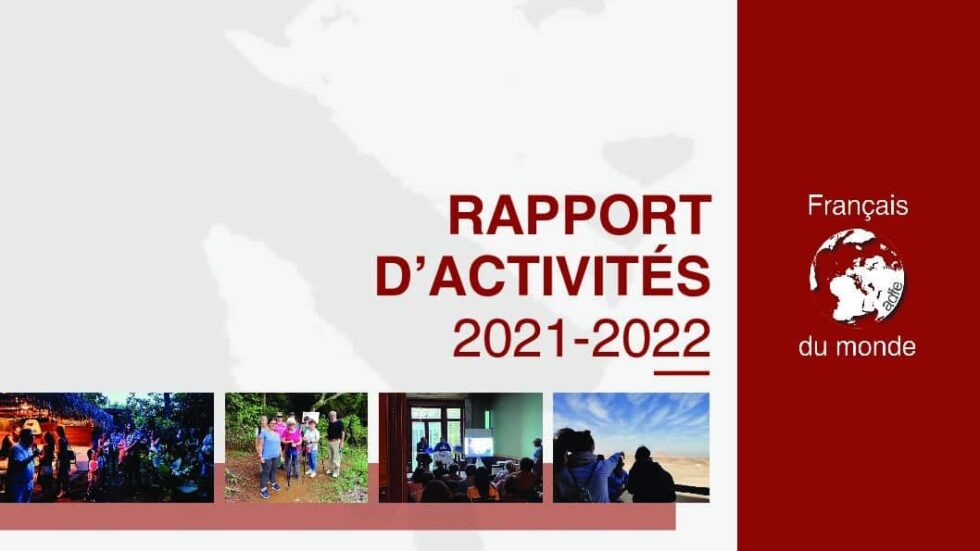 RAPPORT
D'ACTIVITÉS
2021-2022

Français
adfe
du monde